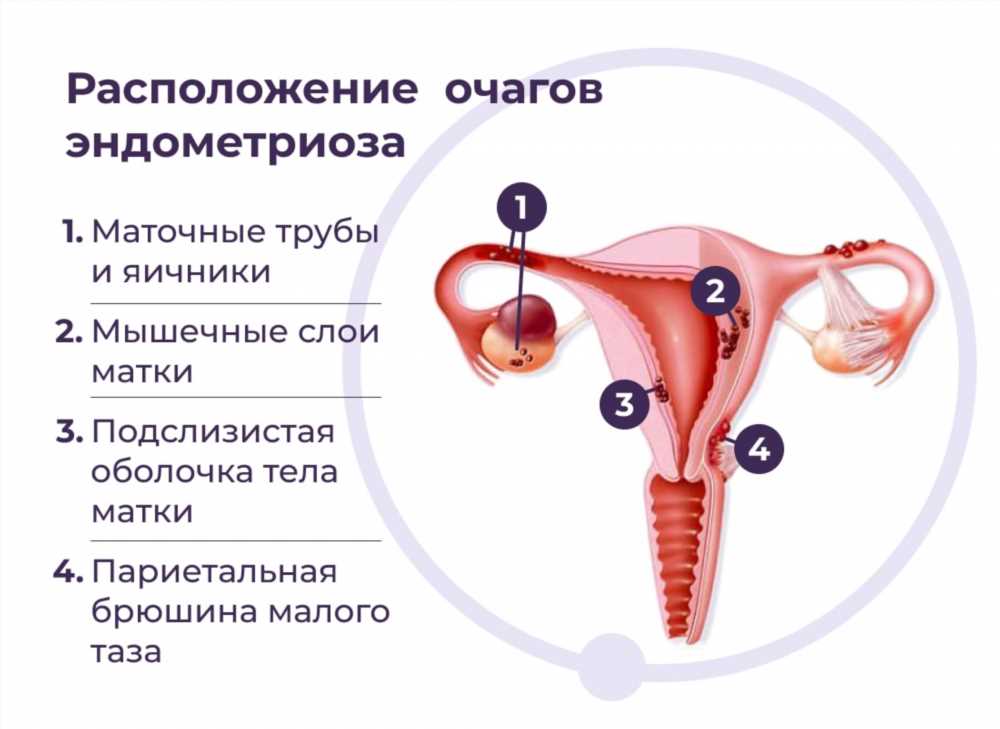 Расположение очагов эндометриоза

1. Маточные трубы и яичники

2. Мышечные слои матки

3. Подслизистая оболочка тела матки

4. Париетальная брюшина малого таза

1

2

3

4